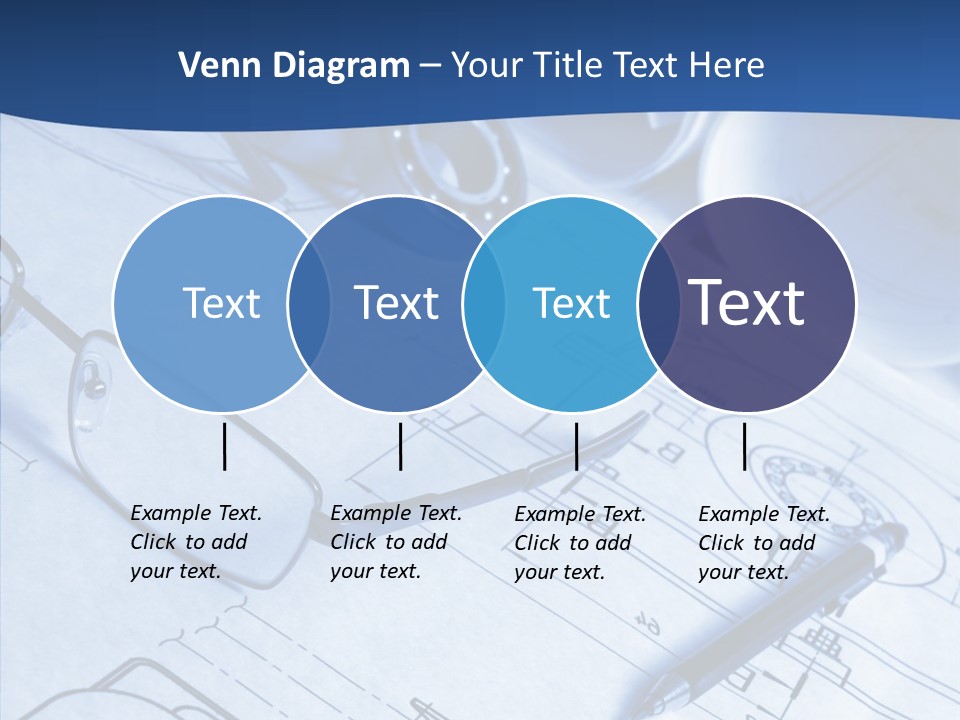 Venn Diagram – Your Title Text Here

Text

Text

Text

Text

Example Text. Click to add your text.

Example Text. Click to add your text.

Example Text. Click to add your text.

Example Text. Click to add your text.